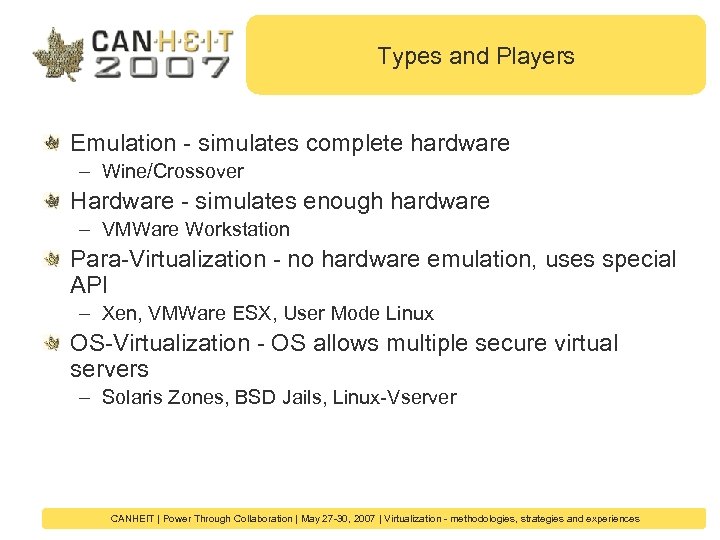 CAN·H·E·I·T
2007

Types and Players

Emulation - simulates complete hardware
– Wine/Crossover

Hardware - simulates enough hardware
– VMWare Workstation

Para-Virtualization - no hardware emulation, uses special API
– Xen, VMWare ESX, User Mode Linux

OS-Virtualization - OS allows multiple secure virtual servers
– Solaris Zones, BSD Jails, Linux-Vserver

CANHEIT | Power Through Collaboration | May 27-30, 2007 | Virtualization - methodologies, strategies and experiences